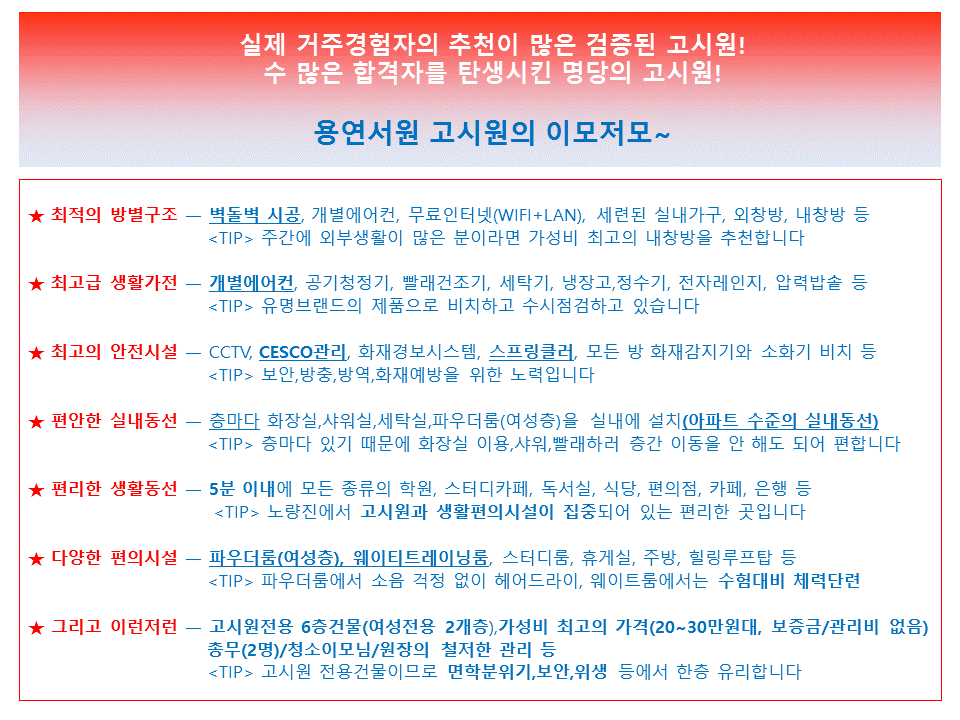 실제 거주경험자의 추천이 많은 검증된 고시원!
수 많은 합격자를 탄생시킨 명당의 고시원!

용연서원 고시원의 이모저모~

★ 최적의 방별구조 — 벽돌벽 시공, 개별에어컨, 무료인터넷(WIFI+LAN), 세련된 실내가구, 외창방, 내창방 등
<TIP> 주간에 외부생활이 많은 분이라면 가성비 최고의 내창방을 추천합니다

★ 최고급 생활가전 — 개별에어컨, 공기청정기, 빨래건조기, 세탁기, 냉장고,정수기, 전자레인지, 압력밥솥 등
<TIP> 유명브랜드의 제품으로 비치하고 수시점검하고 있습니다

★ 최고의 안전시설 — CCTV, CESCO관리, 화재경보시스템, 스프링클러, 모든 방 화재감지기와 소화기 비치 등
<TIP> 보안,방충,방역,화재예방을 위한 노력입니다

★ 편안한 실내동선 — 층마다 화장실,샤워실,세탁실,파우더룸(여성층)을 실내에 설치(아파트 수준의 실내동선)
<TIP> 층마다 있기 때문에 화장실 이용,샤워,빨래하러 층간 이동을 안 해도 되어 편합니다

★ 편리한 생활동선 — 5분 이내에 모든 종류의 학원, 스터디카페, 독서실, 식당, 편의점, 카페, 은행 등
<TIP> 노량진에서 고시원과 생활편의시설이 집중되어 있는 편리한 곳입니다

★ 다양한 편의시설 — 파우더룸(여성층), 웨이티트레이닝룸, 스터디룸, 휴게실, 주방, 힐링루프탑 등
<TIP> 파우더룸에서 소음 걱정 없이 헤어드라이, 웨이트룸에서는 수험대비 체력단련

★ 그리고 이런저런 — 고시원전용 6층건물(여성전용 2개층),가성비 최고의 가격(20~30만원대, 보증금/관리비 없음)
총무(2명)/청소이모님/원장의 철저한 관리 등
<TIP> 고시원 전용건물이므로 면학분위기,보안,위생 등에서 한층 유리합니다